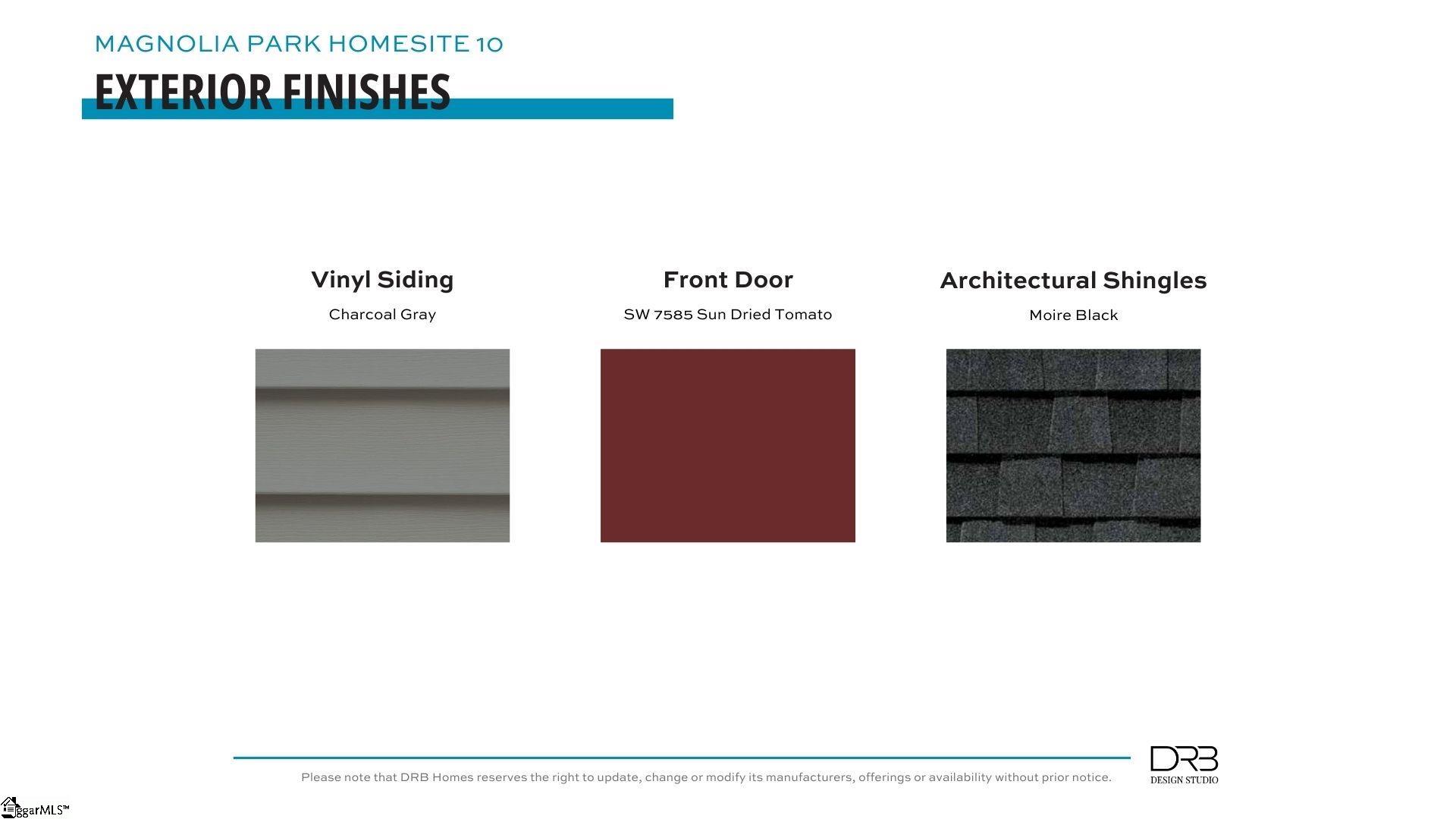 MAGNOLIA PARK HOMESITE 10

EXTERIOR FINISHES

Vinyl Siding

Charcoal Gray

Front Door

SW 7585 Sun Dried Tomato

Architectural Shingles

Moire Black

Please note that DRB Homes reserves the right to update, change or modify its manufacturers, offerings or availability without prior notice.

DRB
DESIGN STUDIO

ggarMLS™